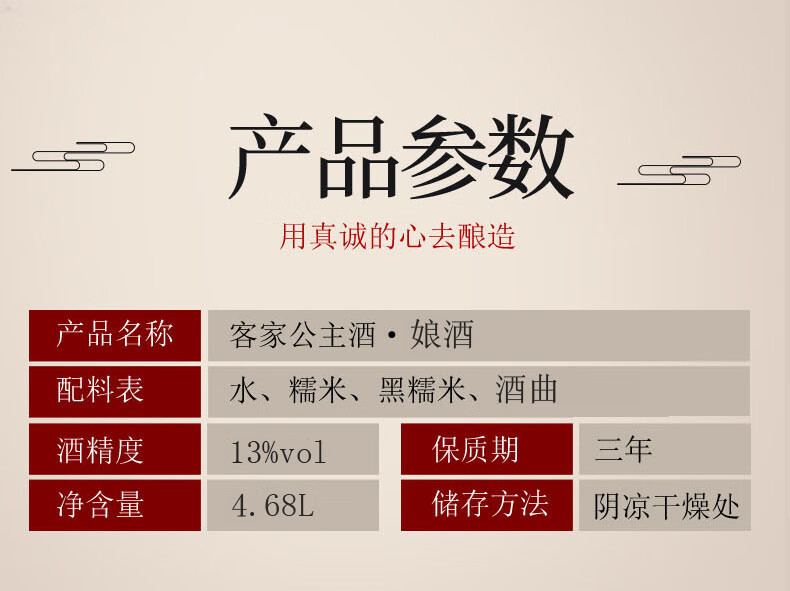 产品参数

用真诚的心去酿造

| 产品名称 | 客家公主酒·娘酒 | | |
|---|---|---|---|
| 配料表 | 水、糯米、黑糯米、酒曲 | | |
| 酒精度 | 13%vol | 保质期 | 三年 |
| 净含量 | 4.68L | 储存方法 | 阴凉干燥处 |